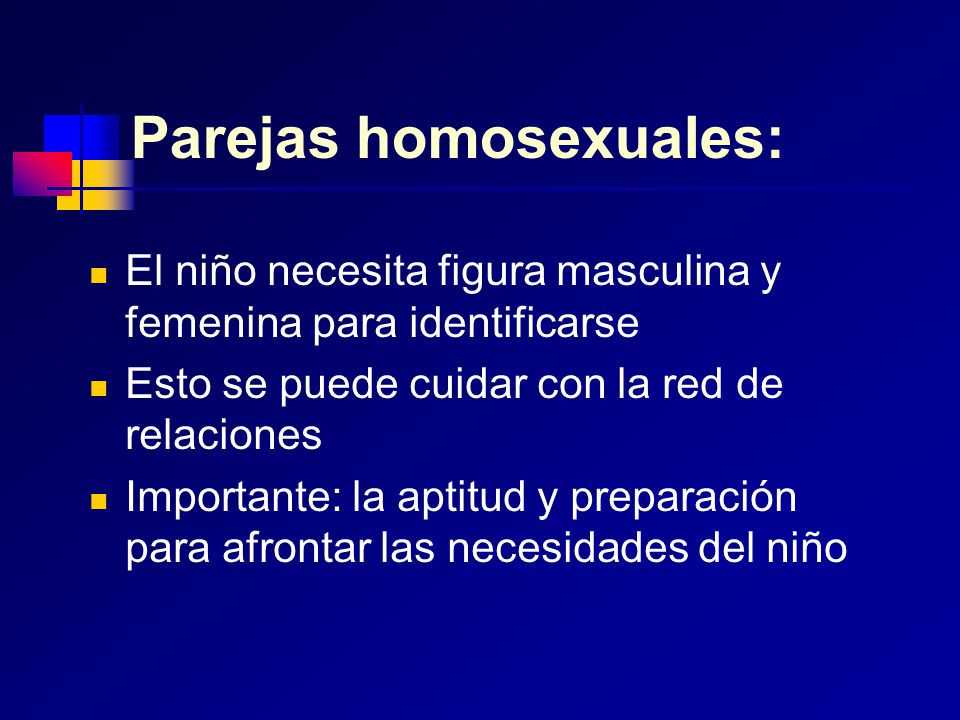 Parejas homosexuales:

- El niño necesita figura masculina y femenina para identificarse
- Esto se puede cuidar con la red de relaciones
- Importante: la aptitud y preparación para afrontar las necesidades del niño